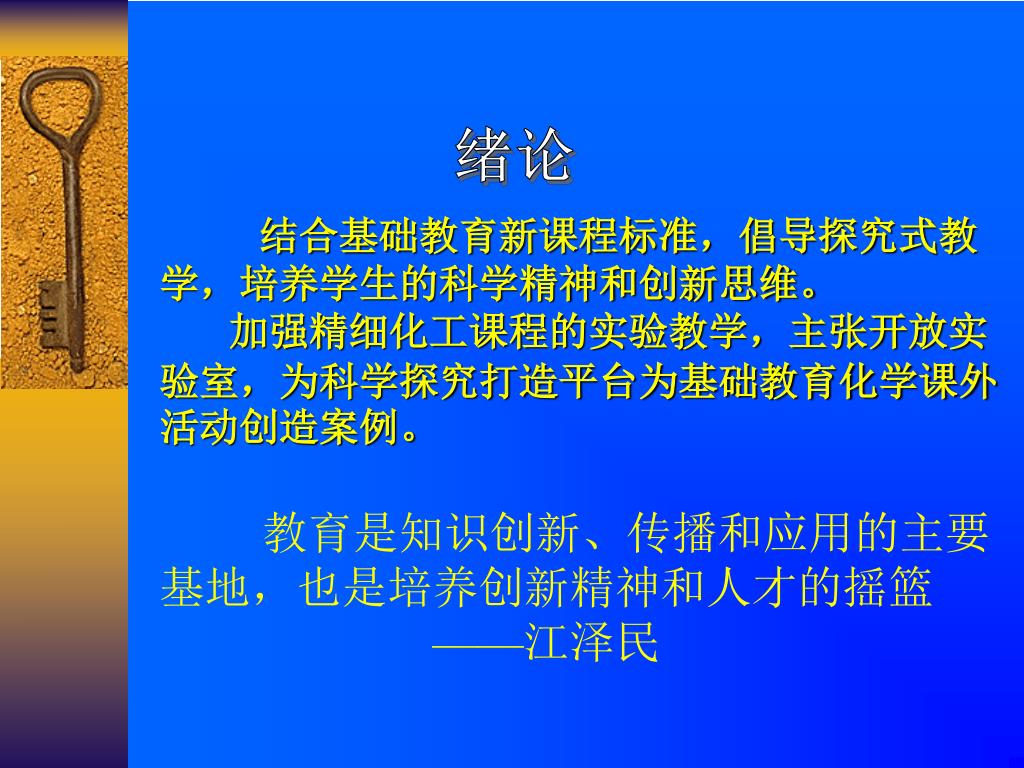 绪论

结合基础教育新课程标准，倡导探究式教学，培养学生的科学精神和创新思维。

加强精细化工课程的实验教学，主张开放实验室，为科学探究打造平台为基础教育化学课外活动创造案例。

教育是知识创新、传播和应用的主要基地，也是培养创新精神和人才的摇篮

——江泽民